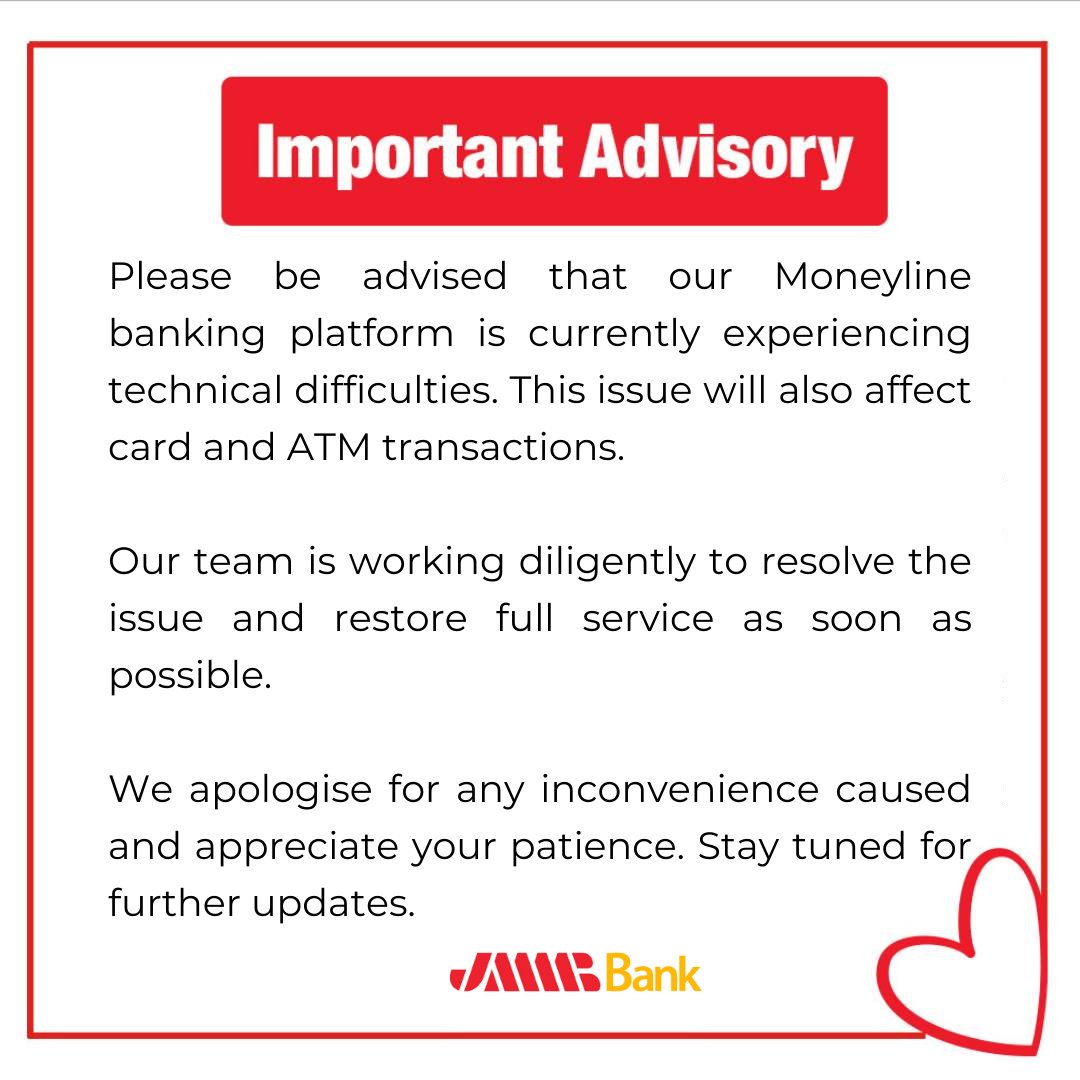 Important Advisory

Please be advised that our Moneyline banking platform is currently experiencing technical difficulties. This issue will also affect card and ATM transactions.

Our team is working diligently to resolve the issue and restore full service as soon as possible.

We apologise for any inconvenience caused and appreciate your patience. Stay tuned for further updates.

JMMB Bank